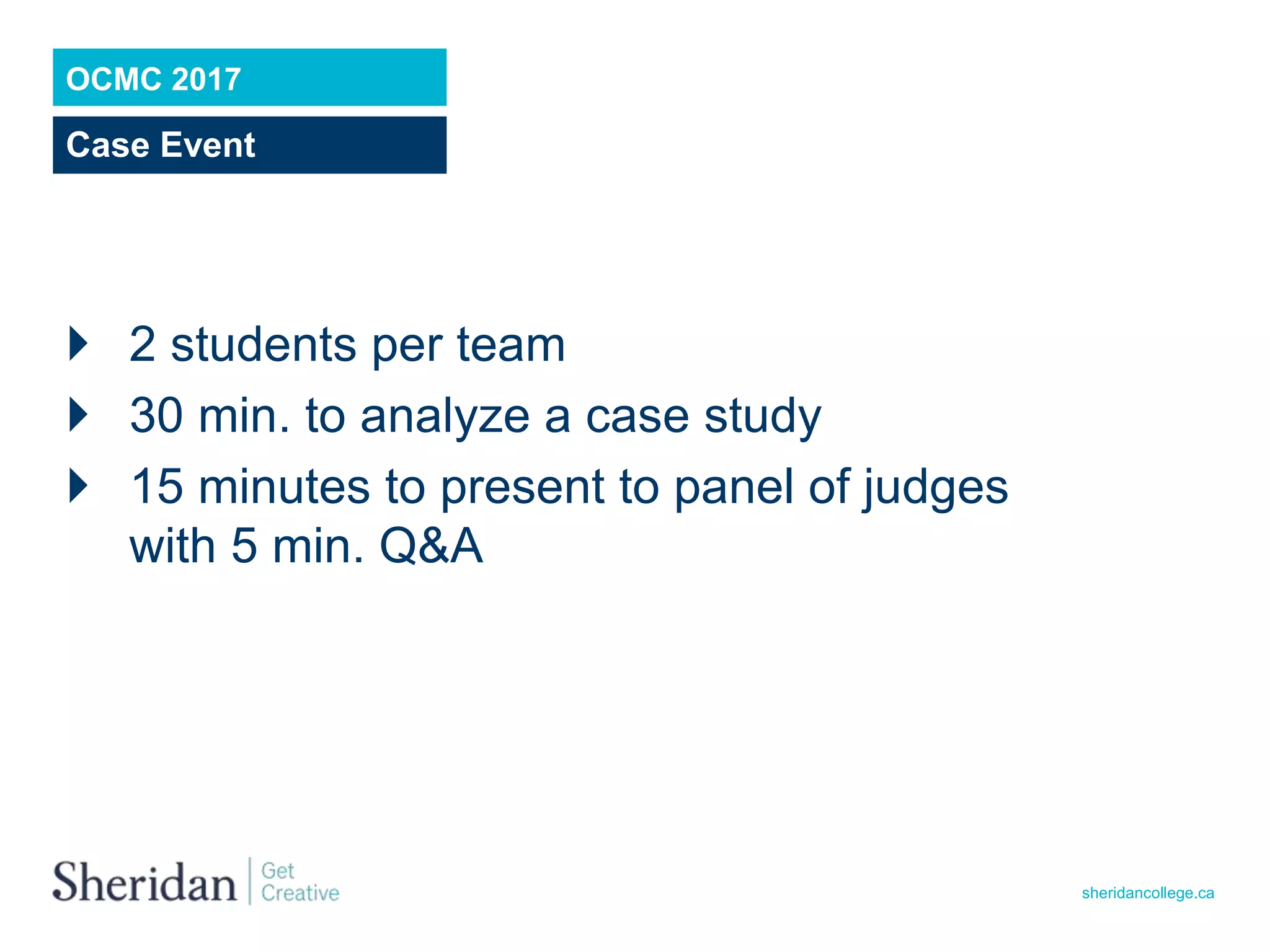 OCMC 2017

Case Event

2 students per team

30 min. to analyze a case study

15 minutes to present to panel of judges with 5 min. Q&A

Sheridan | Get Creative

sheridancollege.ca